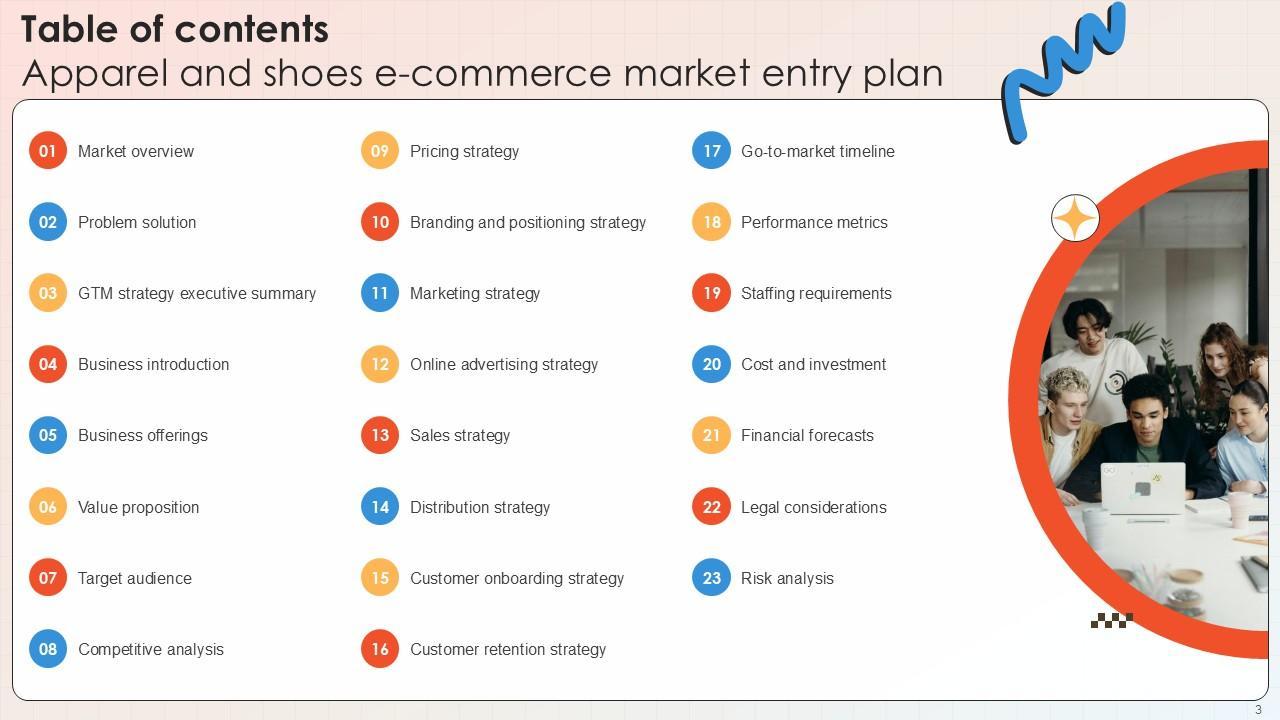 Table of contents
Apparel and shoes e-commerce market entry plan

01 Market overview
02 Problem solution
03 GTM strategy executive summary
04 Business introduction
05 Business offerings
06 Value proposition
07 Target audience
08 Competitive analysis

09 Pricing strategy
10 Branding and positioning strategy
11 Marketing strategy
12 Online advertising strategy
13 Sales strategy
14 Distribution strategy
15 Customer onboarding strategy
16 Customer retention strategy

17 Go-to-market timeline
18 Performance metrics
19 Staffing requirements
20 Cost and investment
21 Financial forecasts
22 Legal considerations
23 Risk analysis

3